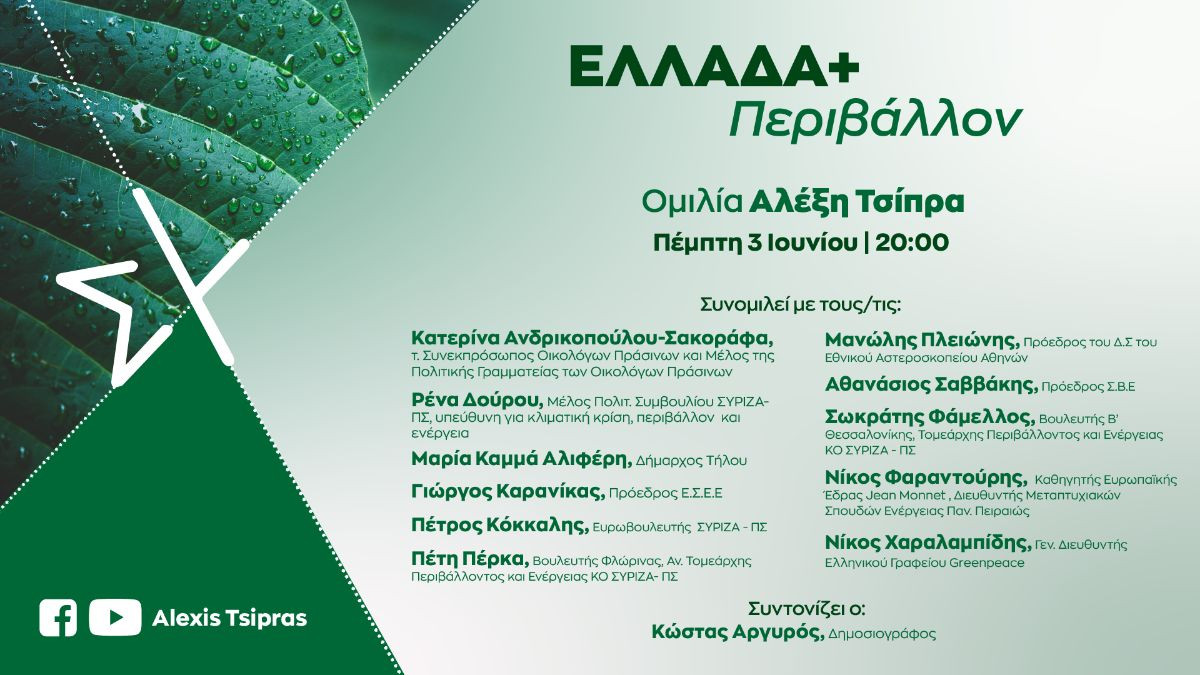 ΕΛΛΑΔΑ+
Περιβάλλον

Ομιλία Αλέξη Τσίπρα
Πέμπτη 3 Ιουνίου | 20:00

Συνομιλεί με τους/τις:

Κατερίνα Ανδρικοπούλου-Σακοράφα, τ. Συνεκπρόσωπος Οικολόγων Πράσινων και Μέλος της Πολιτικής Γραμματείας των Οικολόγων Πράσινων

Ρένα Δούρου, Μέλος Πολιτ. Συμβουλίου ΣΥΡΙΖΑ-ΠΣ, υπεύθυνη για κλιματική κρίση, περιβάλλον και ενέργεια

Μαρία Καμμά Αλιφέρη, Δήμαρχος Τήλου

Γιώργος Καρανίκας, Πρόεδρος Ε.Σ.Ε.Ε

Πέτρος Κόκκαλης, Ευρωβουλευτής ΣΥΡΙΖΑ - ΠΣ

Πέτη Πέρκα, Βουλευτής Φλώρινας, Αν. Τομεάρχης Περιβάλλοντος και Ενέργειας ΚΟ ΣΥΡΙΖΑ- ΠΣ

Μανώλης Πλειώνης, Πρόεδρος του Δ.Σ του Εθνικού Αστεροσκοπείου Αθηνών

Αθανάσιος Σαββάκης, Πρόεδρος Σ.Β.Ε

Σωκράτης Φάμελλος, Βουλευτής Β' Θεσσαλονίκης, Τομεάρχης Περιβάλλοντος και Ενέργειας ΚΟ ΣΥΡΙΖΑ - ΠΣ

Νίκος Φαραντούρης, Καθηγητής Ευρωπαϊκής Έδρας Jean Monnet , Διευθυντής Μεταπτυχιακών Σπουδών Ενέργειας Παν. Πειραιώς

Νίκος Χαραλαμπίδης, Γεν. Διευθυντής Ελληνικού Γραφείου Greenpeace

Συντονίζει ο:
Κώστας Αργυρός, Δημοσιογράφος

Alexis Tsipras